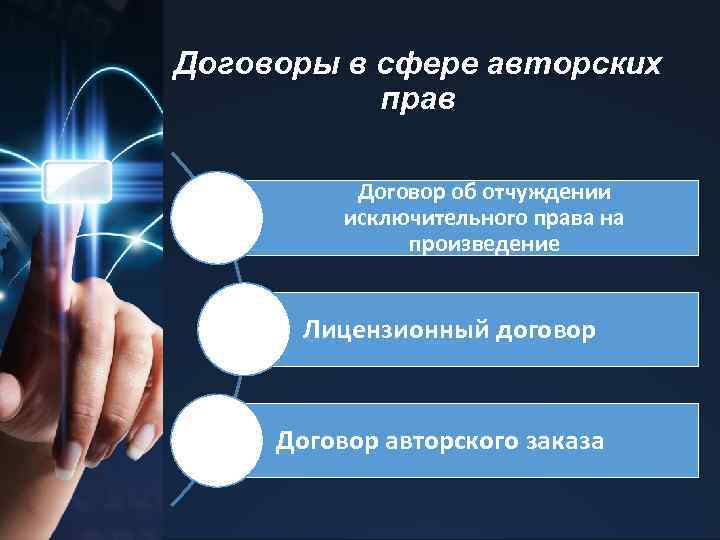 Договоры в сфере авторских прав

Договор об отчуждении исключительного права на произведение

Лицензионный договор

Договор авторского заказа